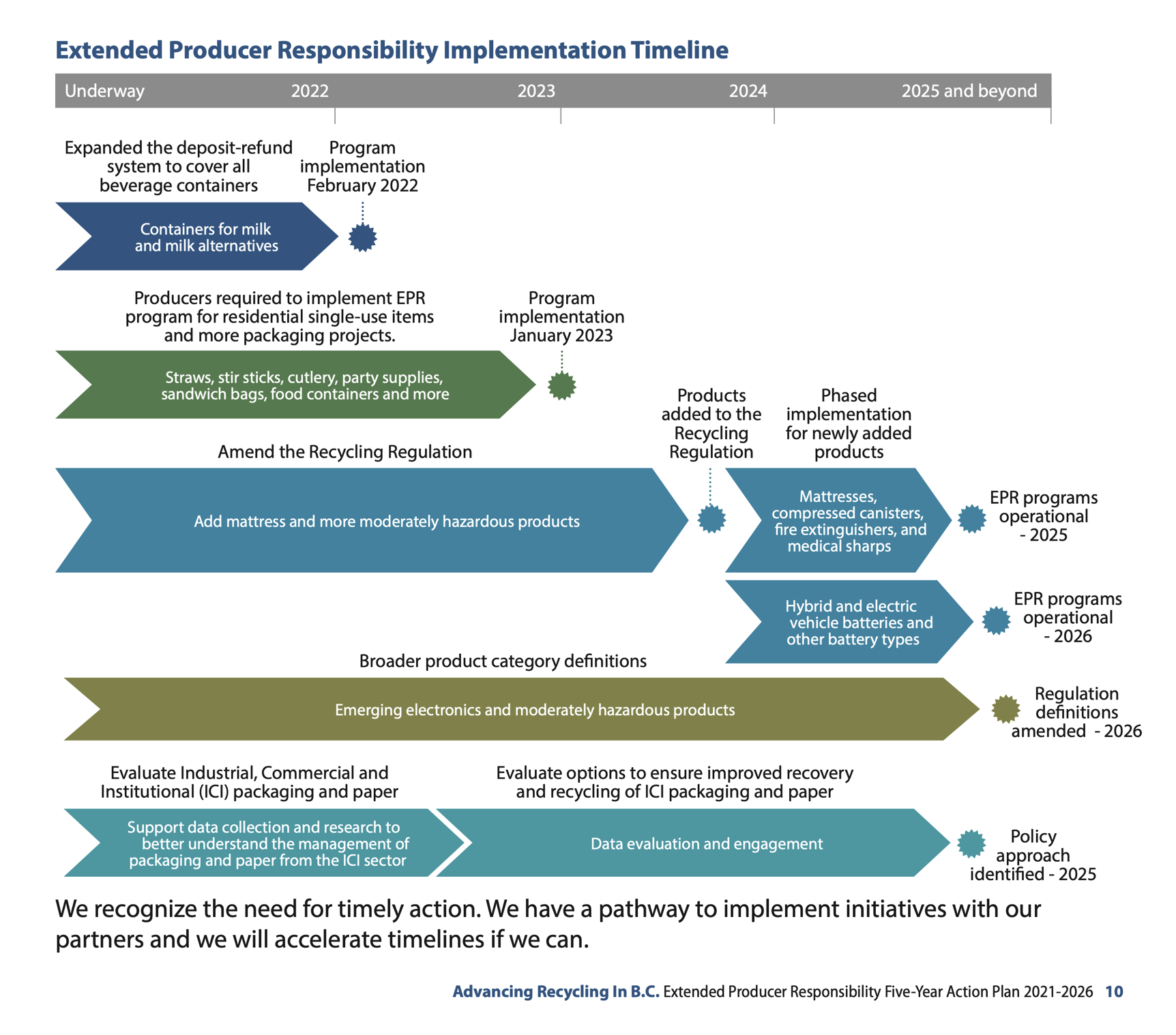 Extended Producer Responsibility Implementation Timeline

Underway 2022 2023 2024 2025 and beyond

Expanded the deposit-refund system to cover all beverage containers

Program implementation February 2022

Containers for milk and milk alternatives

Producers required to implement EPR program for residential single-use items and more packaging projects.

Program implementation January 2023

Straws, stir sticks, cutlery, party supplies, sandwich bags, food containers and more

Amend the Recycling Regulation

Products added to the Recycling Regulation

Phased implementation for newly added products

Add mattress and more moderately hazardous products

Mattresses, compressed canisters, fire extinguishers, and medical sharps

EPR programs operational - 2025

Hybrid and electric vehicle batteries and other battery types

EPR programs operational - 2026

Broader product category definitions

Emerging electronics and moderately hazardous products

Regulation definitions amended - 2026

Evaluate Industrial, Commercial and Institutional (ICI) packaging and paper

Evaluate options to ensure improved recovery and recycling of ICI packaging and paper

Support data collection and research to better understand the management of packaging and paper from the ICI sector

Data evaluation and engagement

Policy approach identified - 2025

We recognize the need for timely action. We have a pathway to implement initiatives with our partners and we will accelerate timelines if we can.

Advancing Recycling In B.C. Extended Producer Responsibility Five-Year Action Plan 2021-2026 10